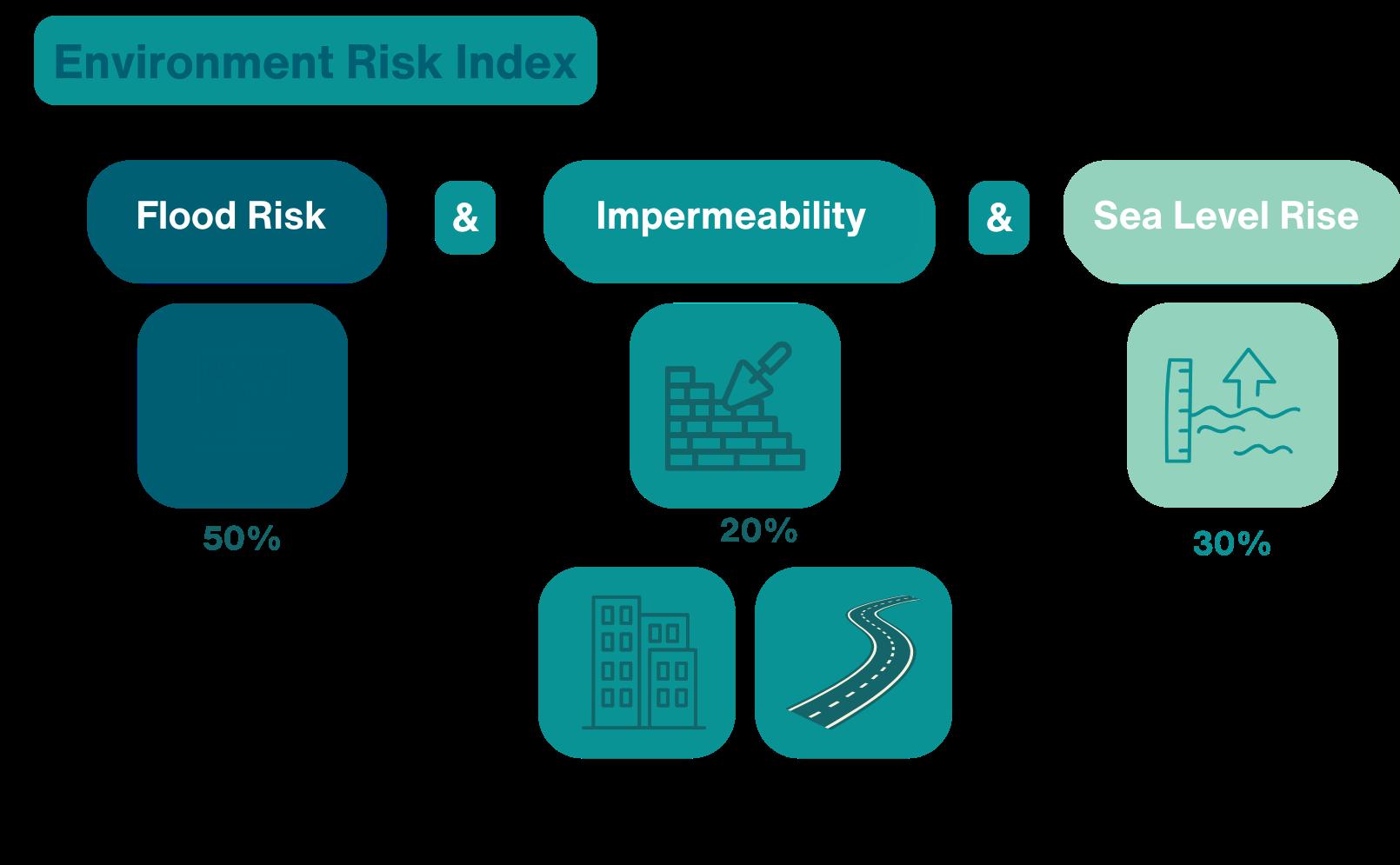 Environment Risk Index

Flood Risk

&

Impermeability

&

Sea Level Rise

50%

20%

30%